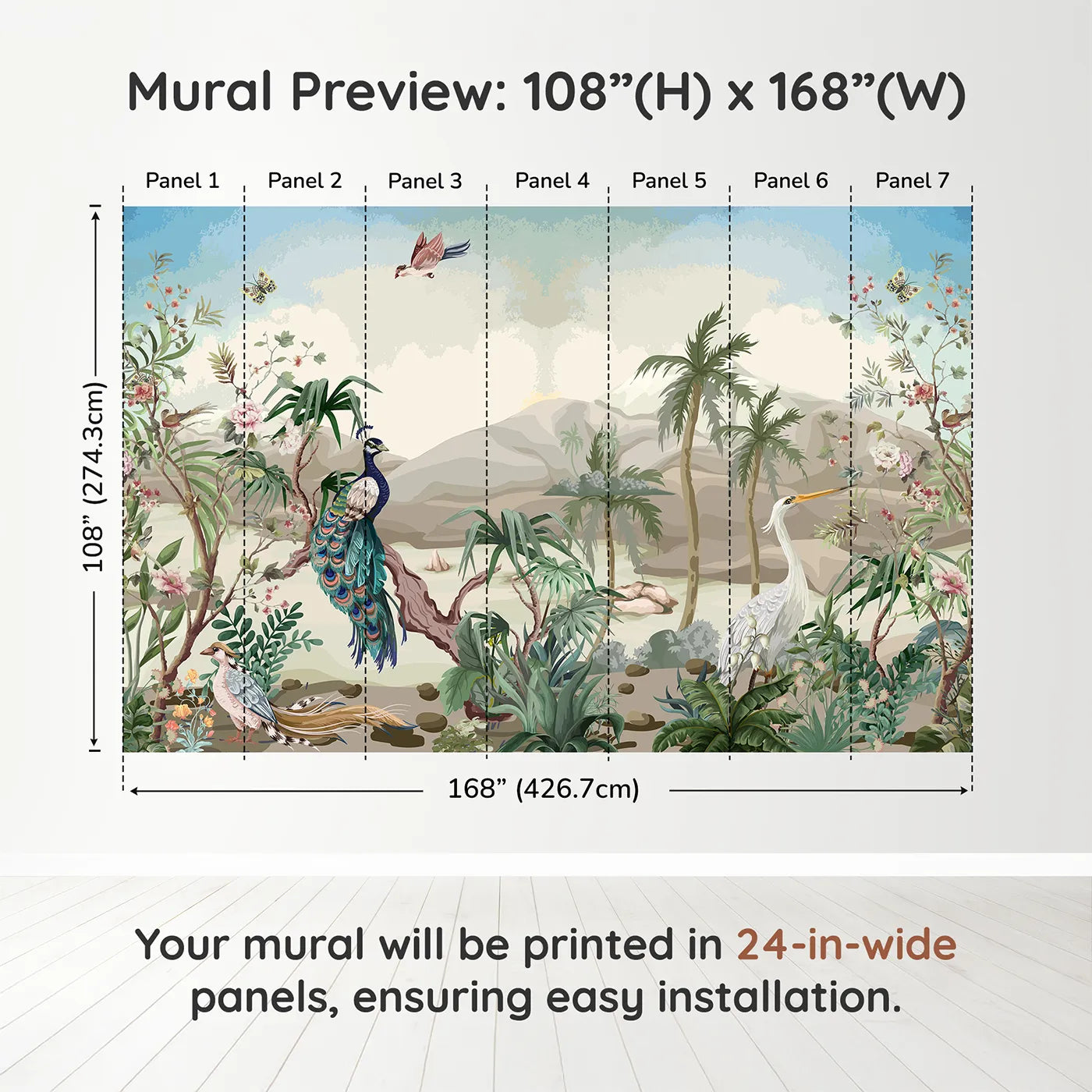 Mural Preview: 108”(H) x 168”(W)

Panel 1 Panel 2 Panel 3 Panel 4 Panel 5 Panel 6 Panel 7

108” (274.3cm)

168” (426.7cm)

Your mural will be printed in 24-in-wide panels, ensuring easy installation.